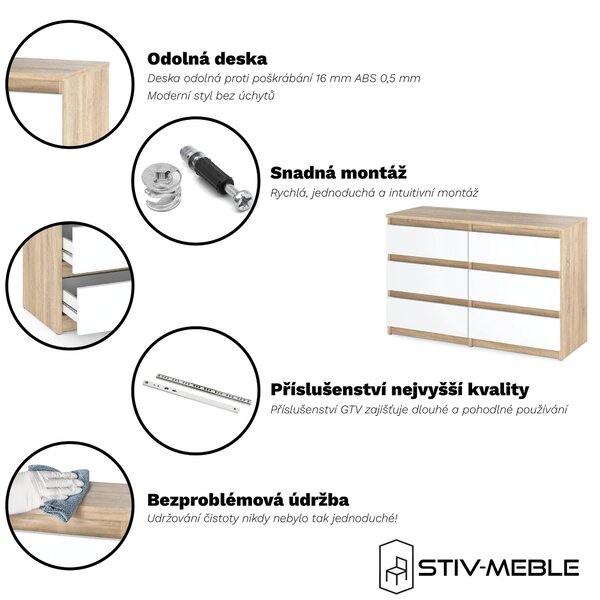 Odolná deska
Deska odolná proti poškrábání 16 mm ABS 0,5 mm
Moderní styl bez úchytů

Snadná montáž
Rychlá, jednoduchá a intuitivní montáž

Příslušenství nejvyšší kvality
Příslušenství GTV zajišťuje dlouhé a pohodlné používání

Bezproblémová údržba
Udržování čistoty nikdy nebylo tak jednoduché!

STIV-MEBLE